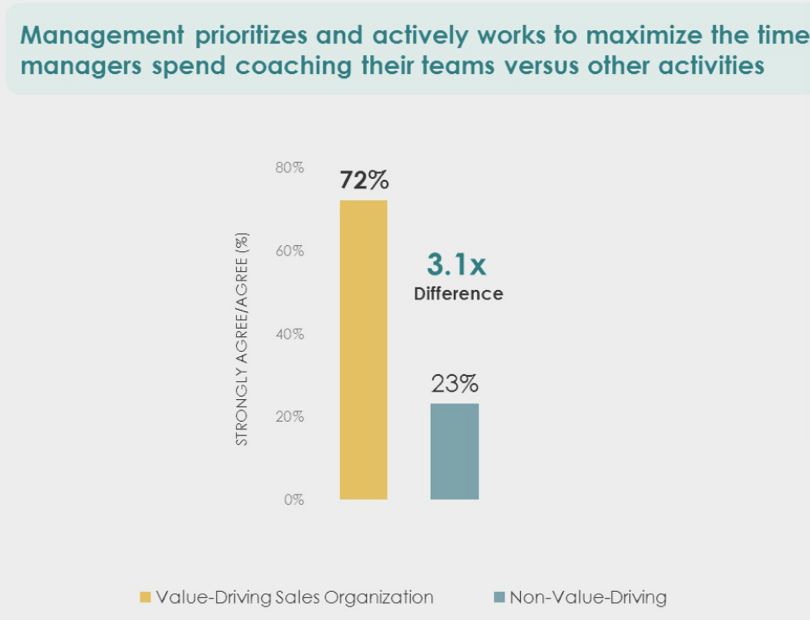 Management prioritizes and actively works to maximize the time managers spend coaching their teams versus other activities

STRONGLY AGREE/AGREE (%)

80%
60%
40%
20%
0%

72%

3.1x
Difference

23%

Value-Driving Sales Organization
Non-Value-Driving